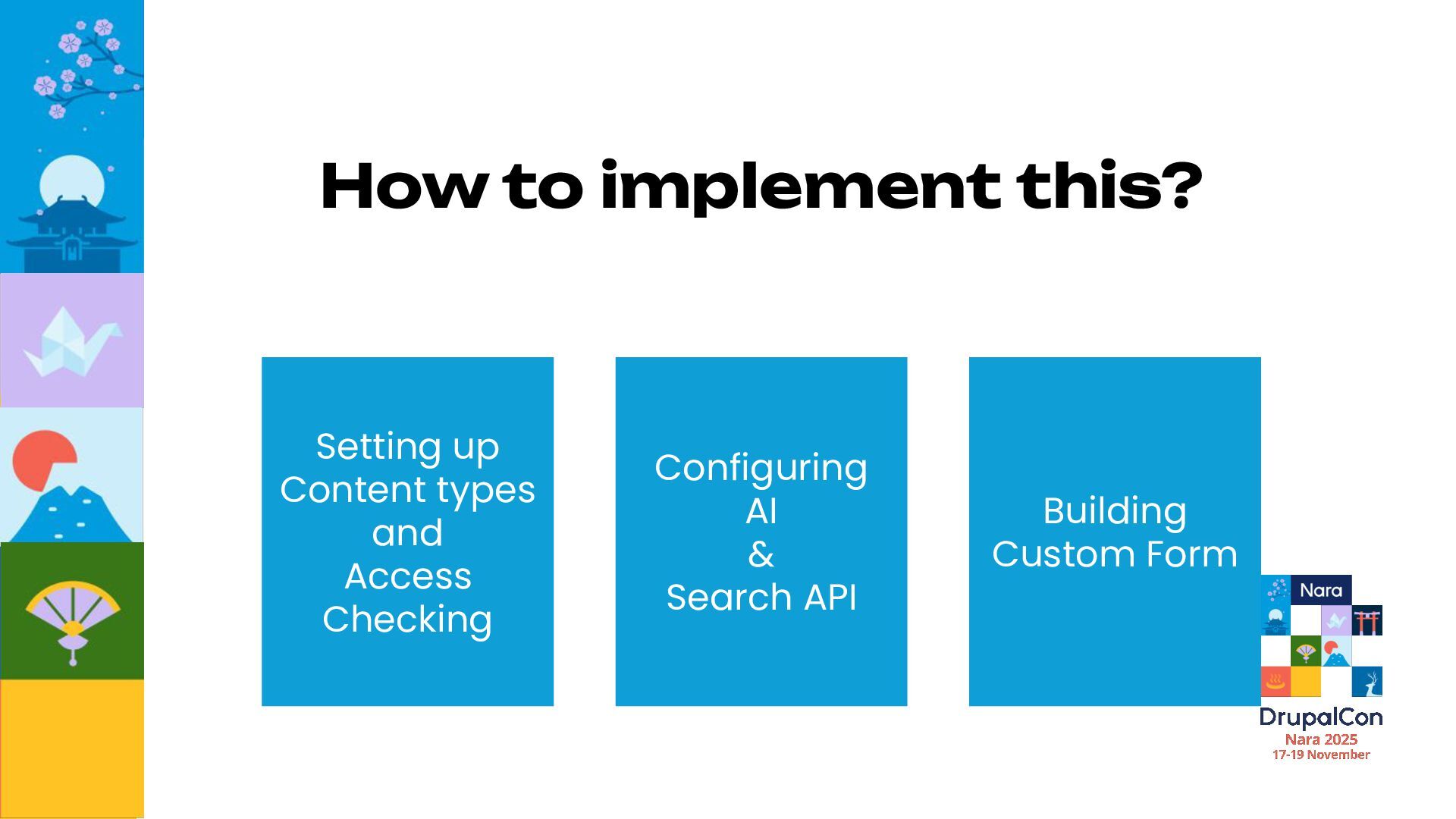 How to implement this?

Setting up
Content types
and
Access
Checking

Configuring
AI
&
Search API

Building
Custom Form

Nara

DrupalCon
Nara 2025
17-19 November